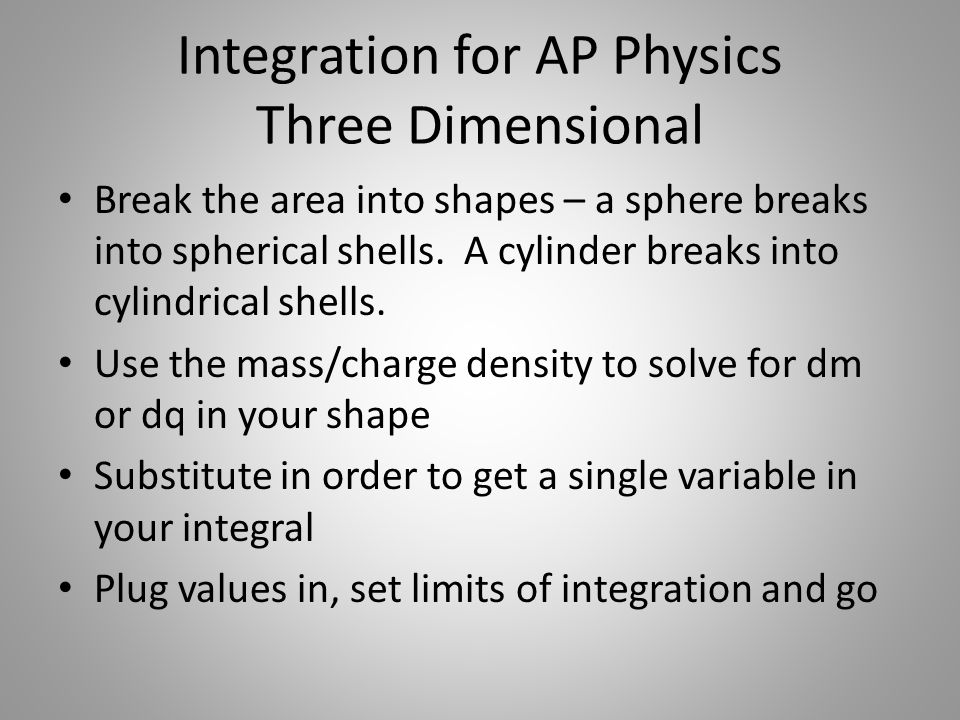 Integration for AP Physics
Three Dimensional

• Break the area into shapes – a sphere breaks into spherical shells. A cylinder breaks into cylindrical shells.
• Use the mass/charge density to solve for dm or dq in your shape
• Substitute in order to get a single variable in your integral
• Plug values in, set limits of integration and go